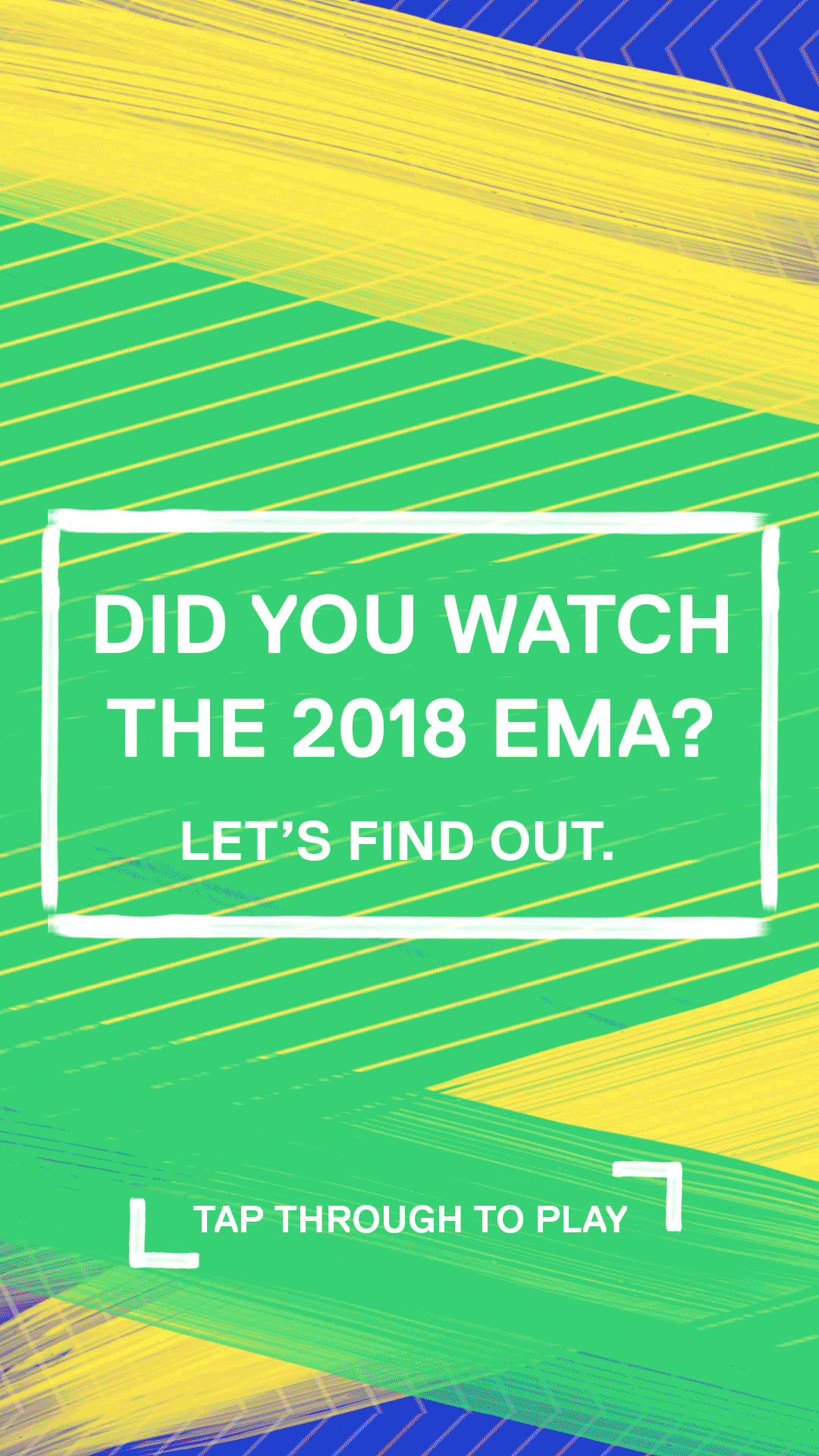 DID YOU WATCH THE 2018 EMA?

LET'S FIND OUT.

TAP THROUGH TO PLAY